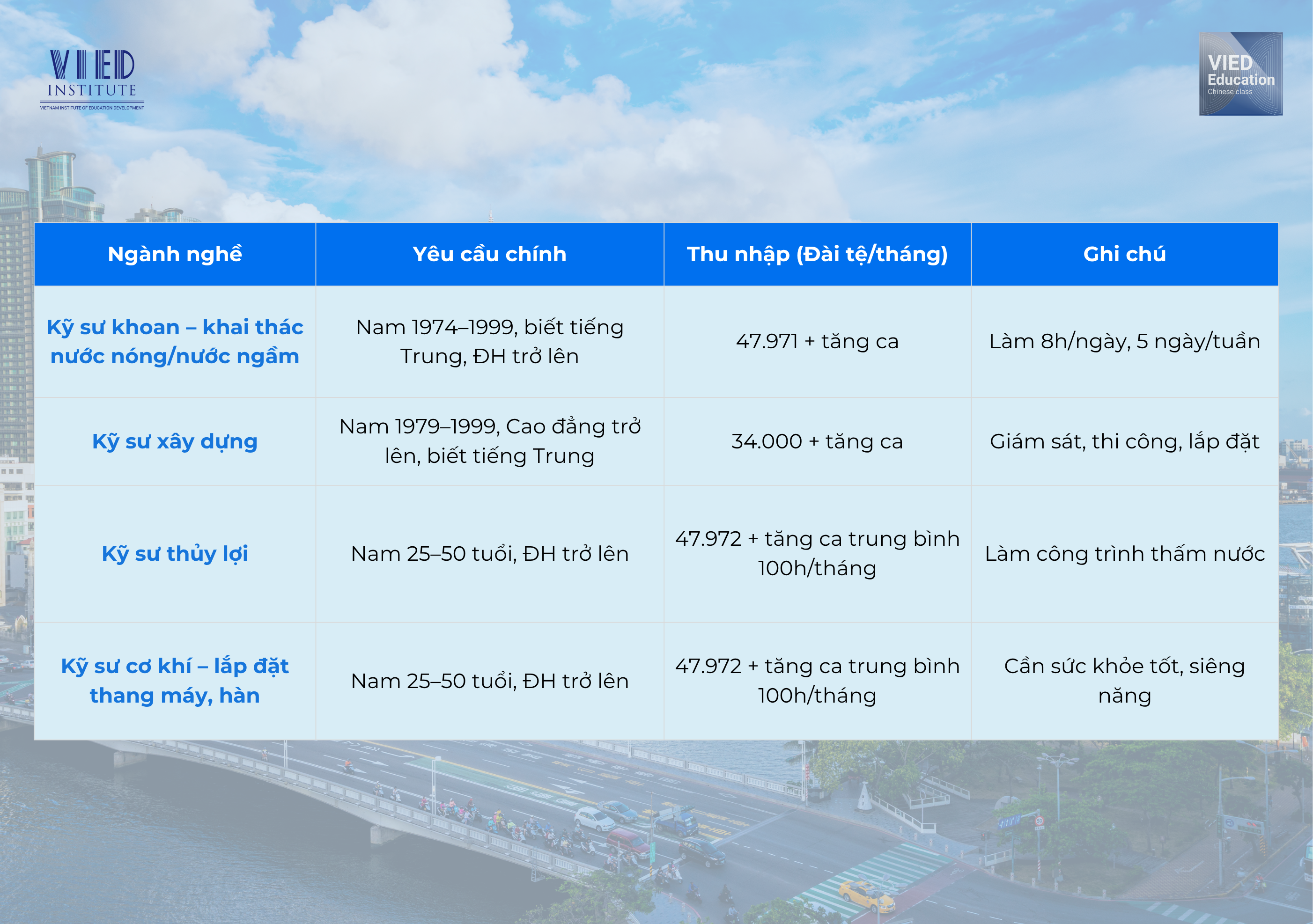 VIED
INSTITUTE
VIETNAM INSTITUTE OF EDUCATION DEVELOPMENT

VIED
Education
Chinese class

| Ngành nghề | Yêu cầu chính | Thu nhập (Đài tệ/tháng) | Ghi chú |
|---|---|---|---|
| Kỹ sư khoan – khai thác nước nóng/nước ngầm | Nam 1974–1999, biết tiếng Trung, ĐH trở lên | 47.971 + tăng ca | Làm 8h/ngày, 5 ngày/tuần |
| Kỹ sư xây dựng | Nam 1979–1999, Cao đẳng trở lên, biết tiếng Trung | 34.000 + tăng ca | Giám sát, thi công, lắp đặt |
| Kỹ sư thủy lợi | Nam 25–50 tuổi, ĐH trở lên | 47.972 + tăng ca trung bình 100h/tháng | Làm công trình thấm nước |
| Kỹ sư cơ khí – lắp đặt thang máy, hàn | Nam 25–50 tuổi, ĐH trở lên | 47.972 + tăng ca trung bình 100h/tháng | Cần sức khỏe tốt, siêng năng |